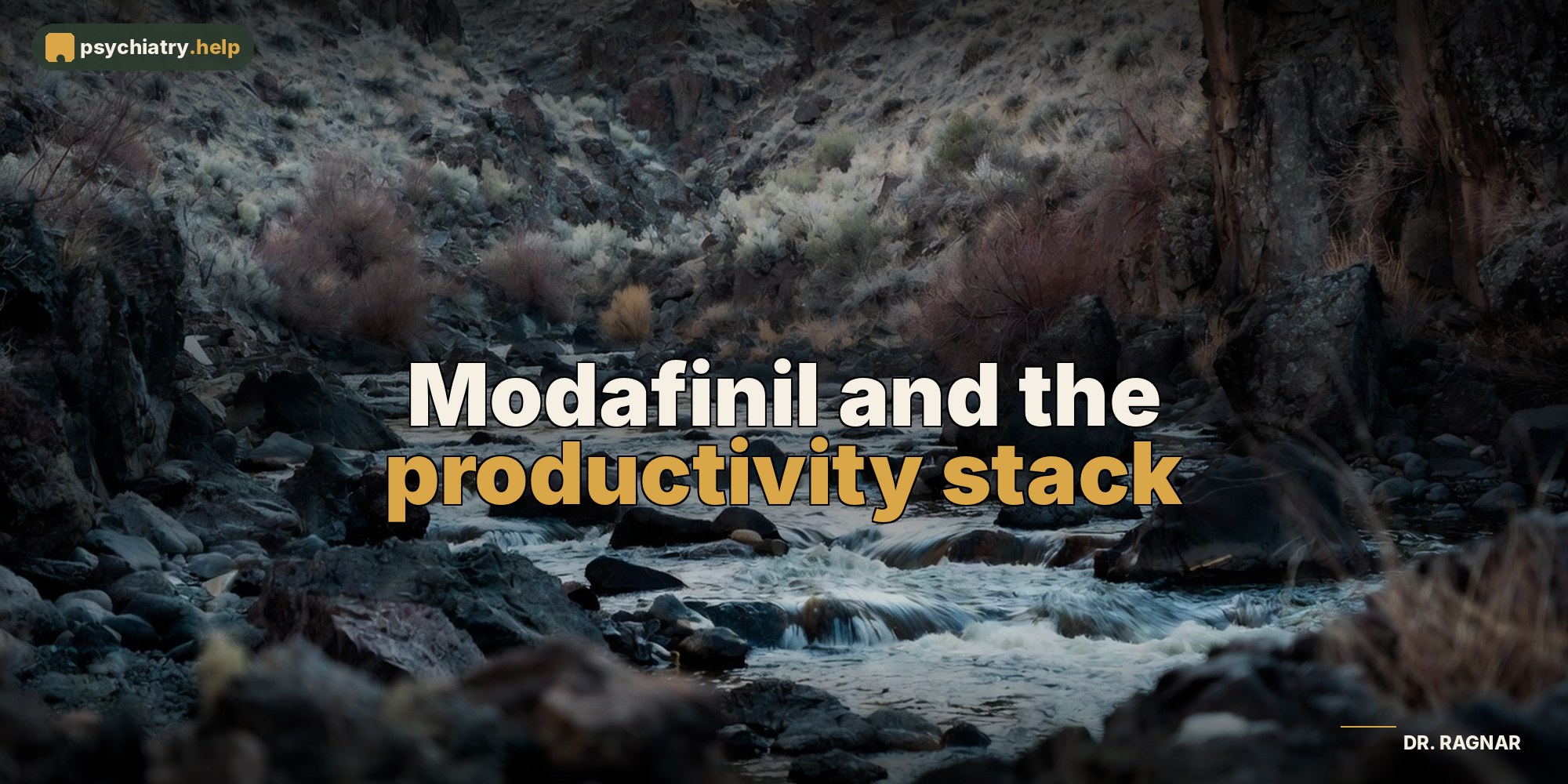 psychiatry.help

Modafinil and the productivity stack

DR. RAGNAR